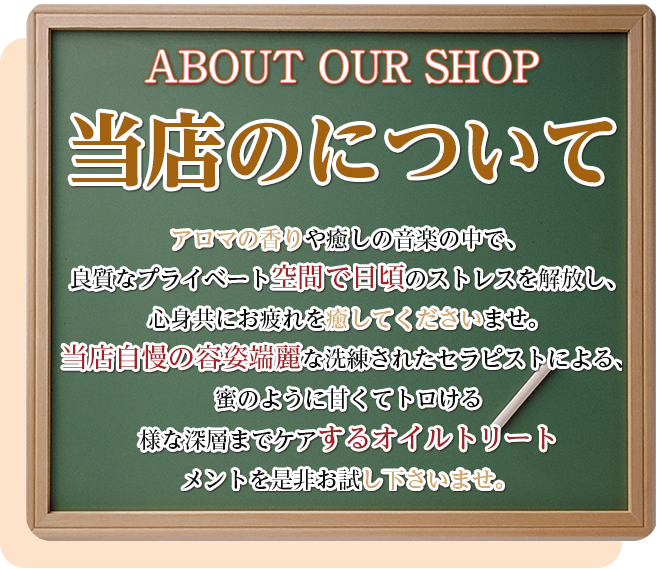 ABOUT OUR SHOP

当店のについて

アロマの香りや癒しの音楽の中で、
良質なプライベート空間で日頃のストレスを解放し、
心身共にお疲れを癒してくださいませ。
当店自慢の容姿端麗な洗練されたセラピストによる、
蜜のように甘くてトロける
様な深層までケアするオイルトリート
メントを是非お試し下さいませ。